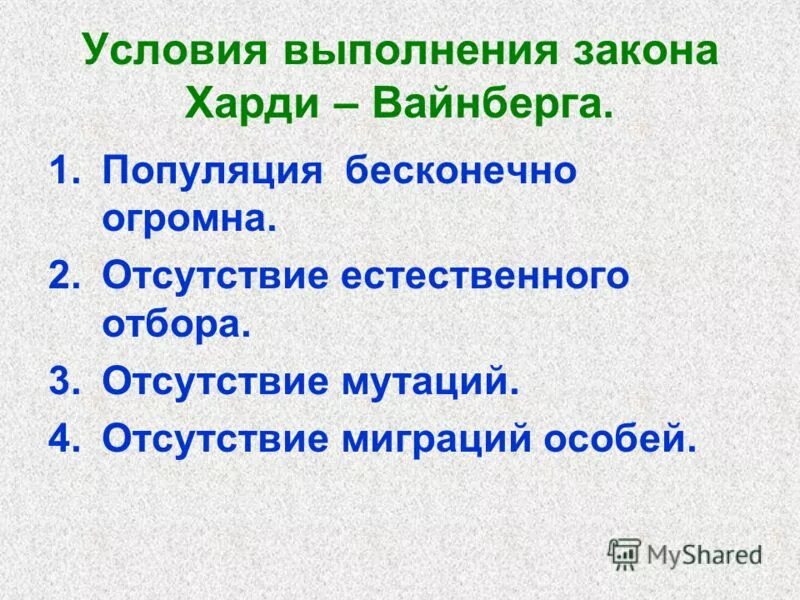 Условия выполнения закона Харди – Вайнберга.

1. Популяция бесконечно огромна.
2. Отсутствие естественного отбора.
3. Отсутствие мутаций.
4. Отсутствие миграций особей.

MyShared